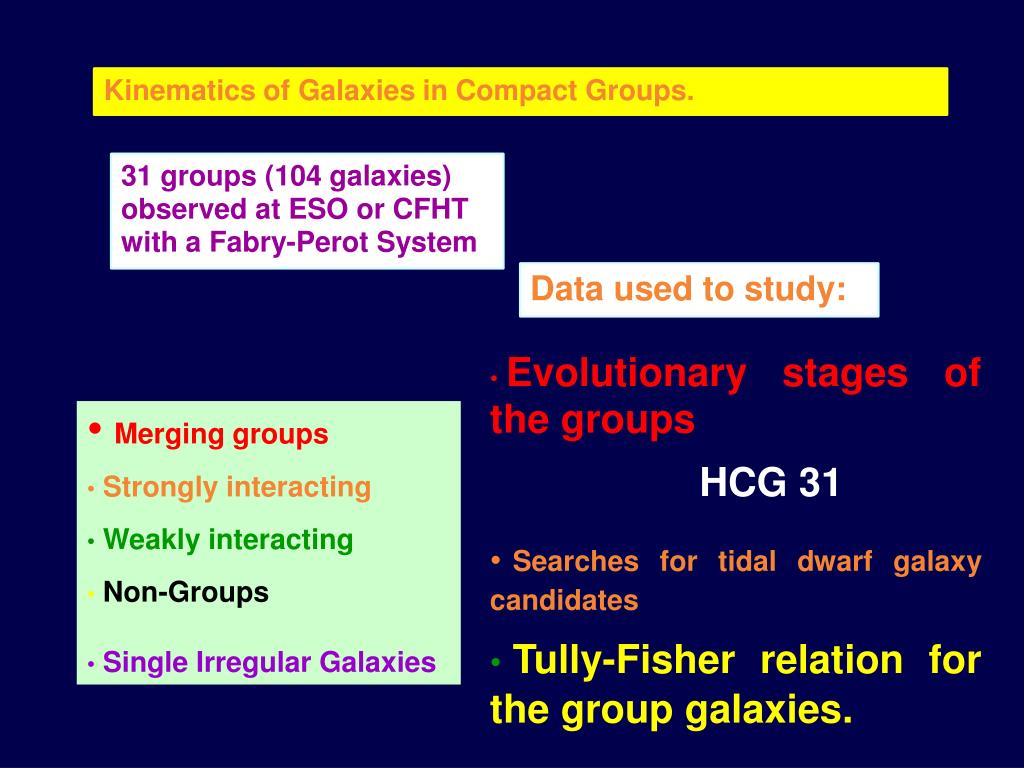 Kinematics of Galaxies in Compact Groups.

31 groups (104 galaxies) observed at ESO or CFHT with a Fabry-Perot System

Data used to study:

• Merging groups

• Strongly interacting

• Weakly interacting

• Non-Groups

• Single Irregular Galaxies

• Evolutionary stages of the groups

HCG 31

• Searches for tidal dwarf galaxy candidates

• Tully-Fisher relation for the group galaxies.